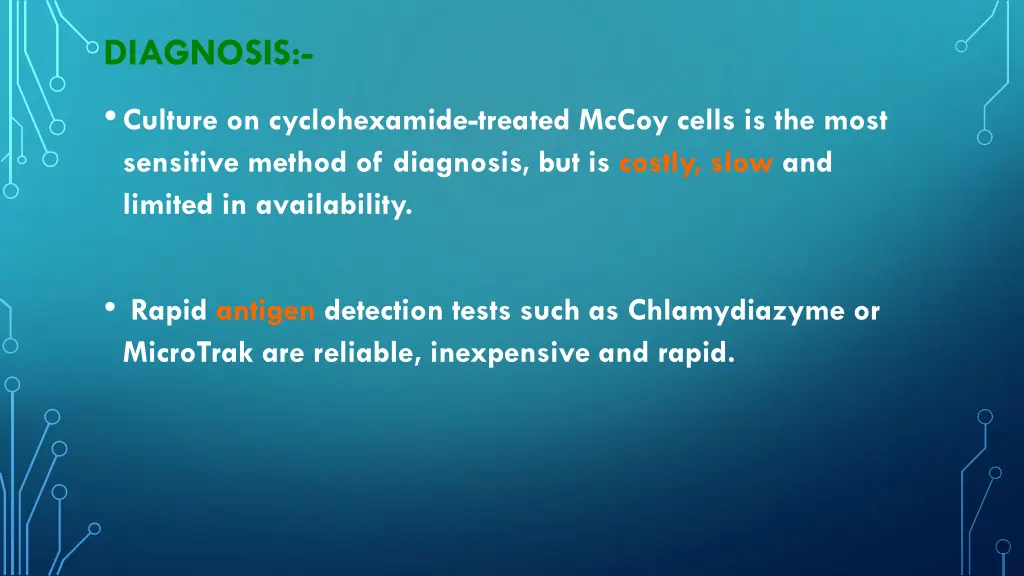 DIAGNOSIS:-

• Culture on cyclohexamide-treated McCoy cells is the most sensitive method of diagnosis, but is costly, slow and limited in availability.

• Rapid antigen detection tests such as Chlamydiazyme or MicroTrak are reliable, inexpensive and rapid.